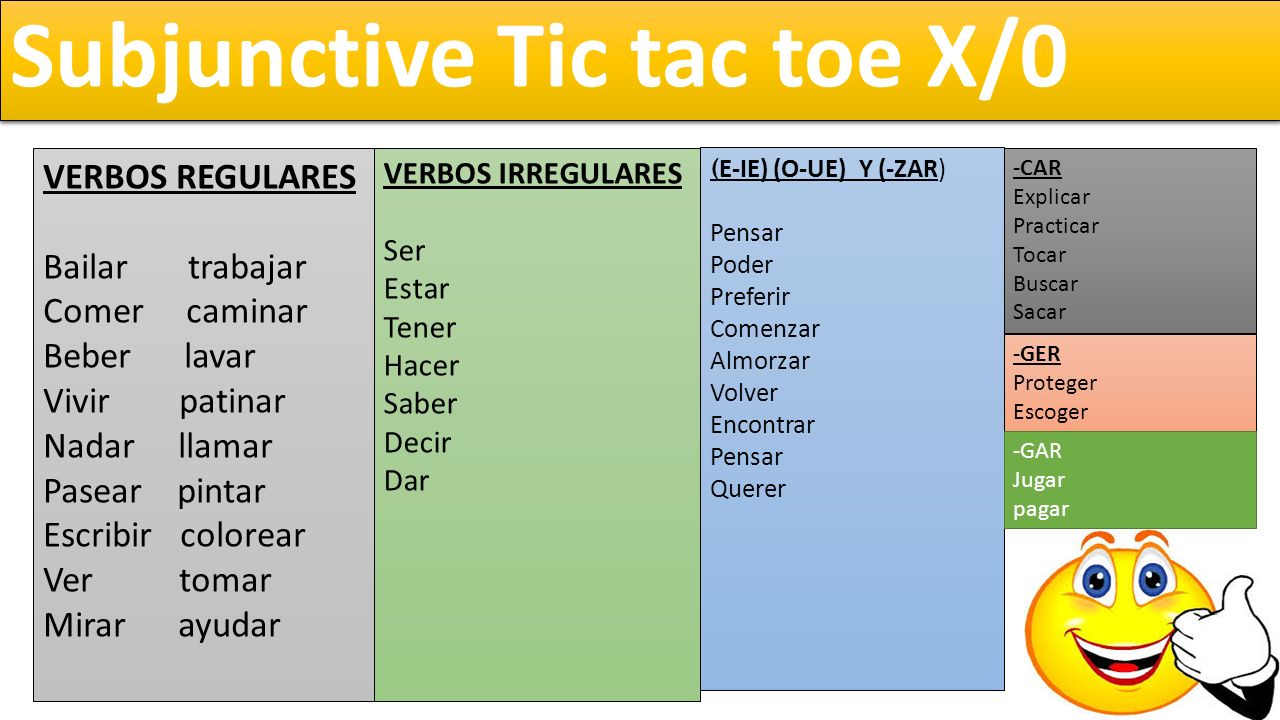 Subjunctive Tic tac toe X/0

VERBOS REGULARES

Bailar trabajar
Comer caminar
Beber lavar
Vivir patinar
Nadar llamar
Pasear pintar
Escribir colorear
Ver tomar
Mirar ayudar

VERBOS IRREGULARES

Ser
Estar
Tener
Hacer
Saber
Decir
Dar

(E-IE) (O-UE) Y (-ZAR)

Pensar
Poder
Preferir
Comenzar
Almorzar
Volver
Encontrar
Pensar
Querer

-CAR
Explicar
Practicar
Tocar
Buscar
Sacar

-GER
Proteger
Escoger

-GAR
Jugar
pagar